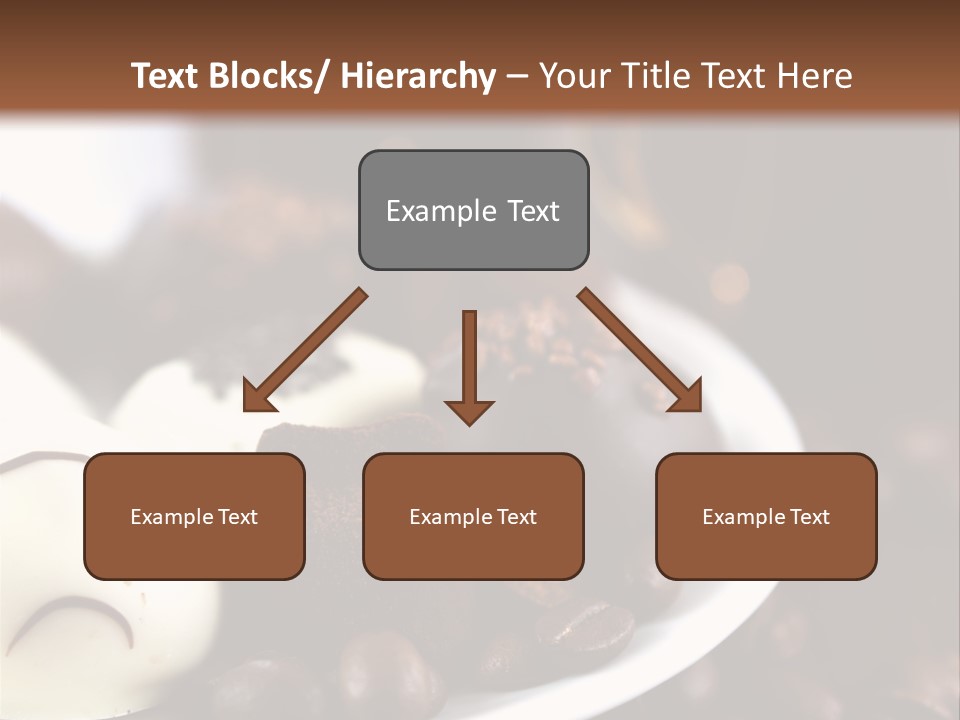 Text Blocks/ Hierarchy – Your Title Text Here

Example Text

Example Text

Example Text

Example Text